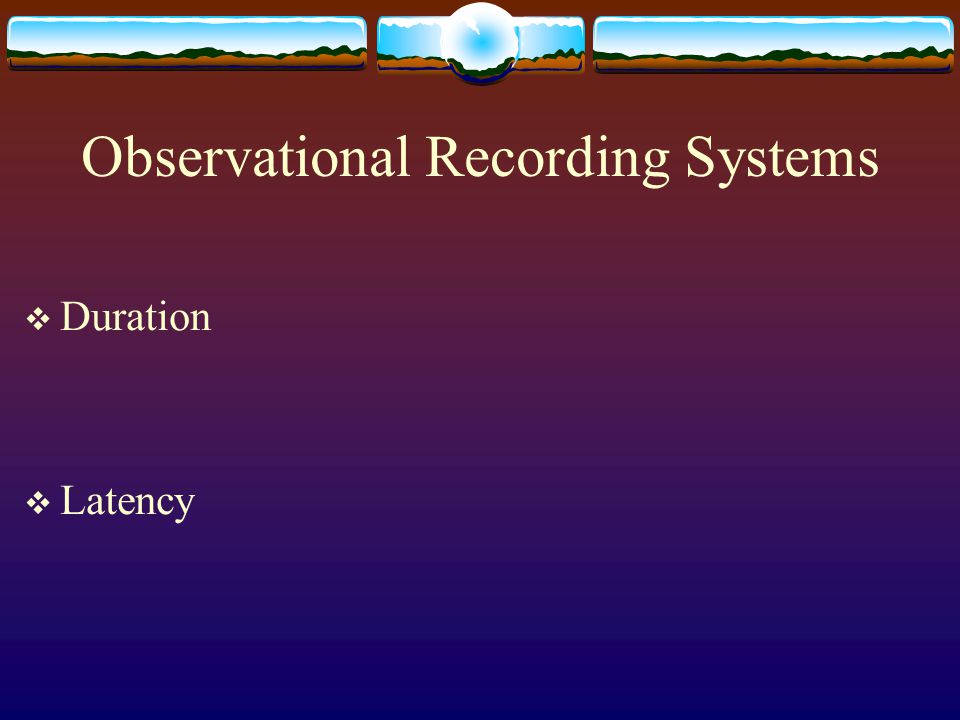 Observational Recording Systems

❖ Duration

❖ Latency